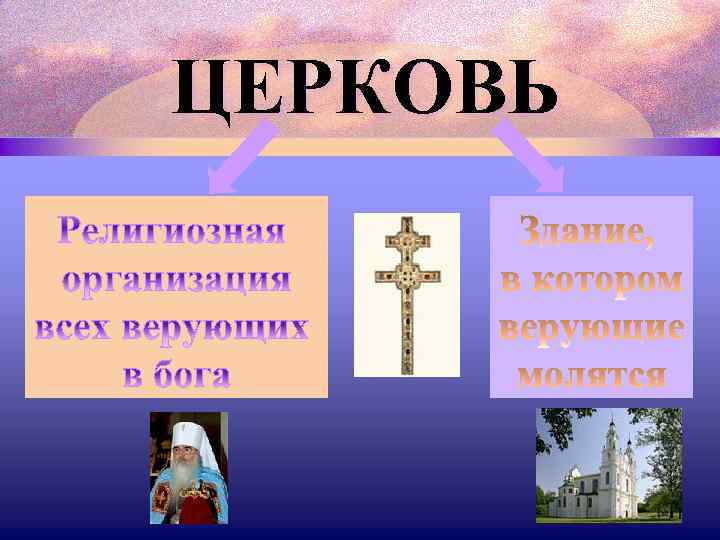 ЦЕРКОВЬ

Религиозная организация всех верующих в бога

Здание, в котором верующие молятся